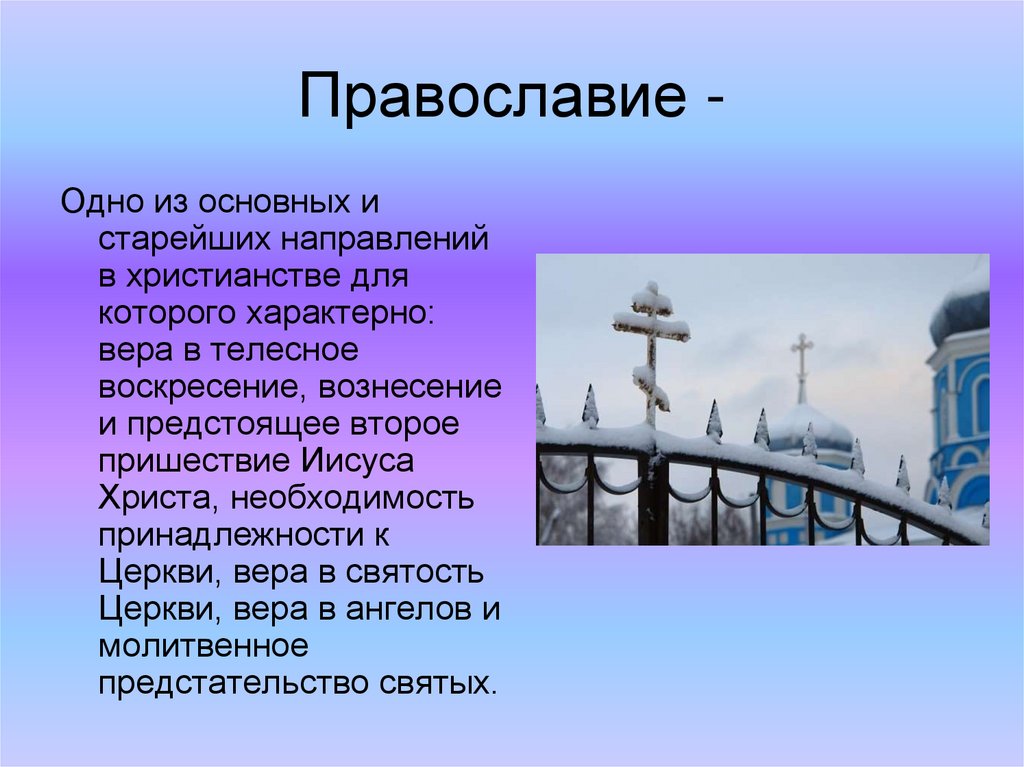 Православие -

Одно из основных и старейших направлений в христианстве для которого характерно: вера в телесное воскресение, вознесение и предстоящее второе пришествие Иисуса Христа, необходимость принадлежности к Церкви, вера в святость Церкви, вера в ангелов и молитвенное предстательство святых.